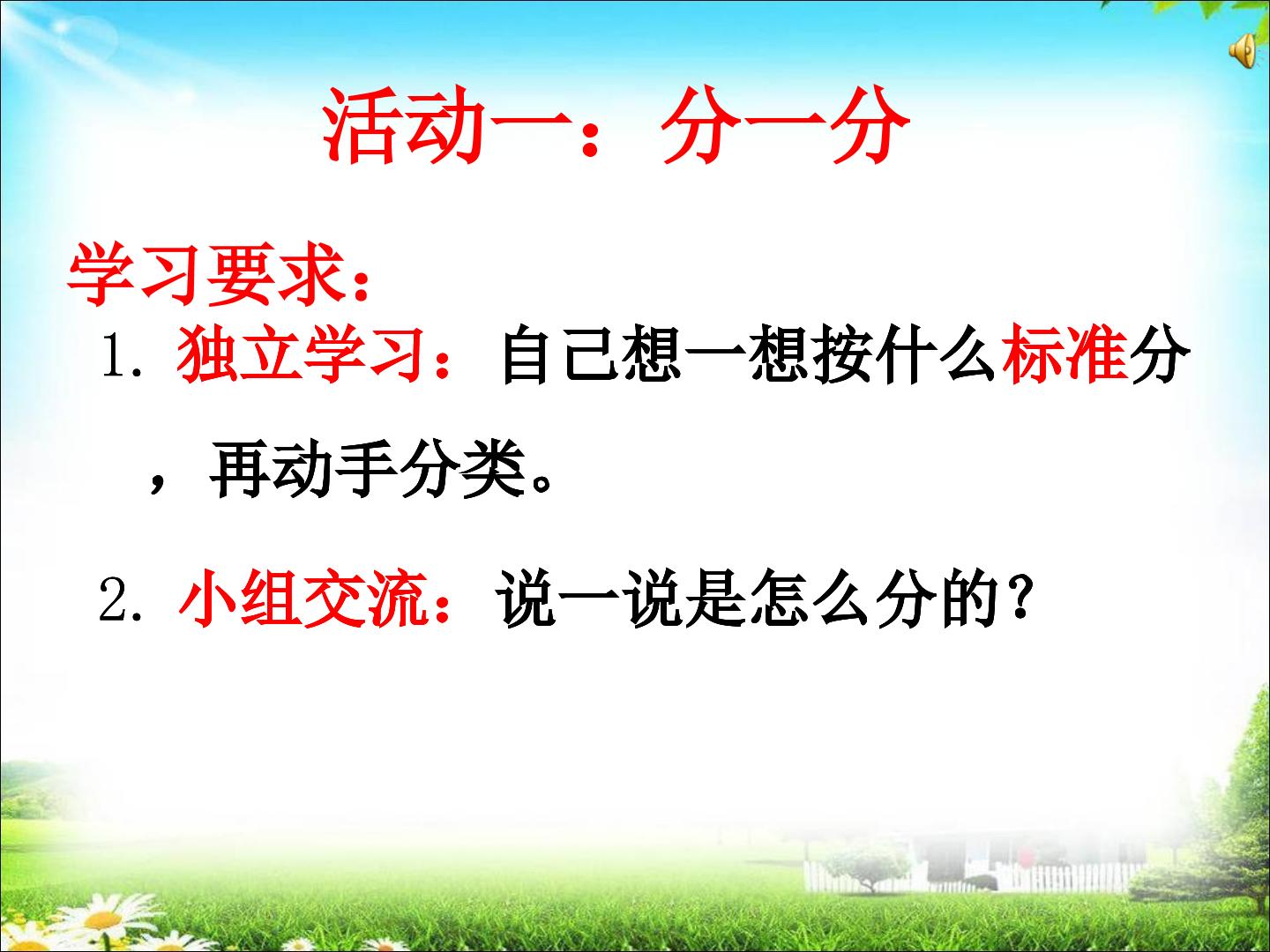 活动一：分一分

学习要求：

1. 独立学习：自己想一想按什么标准分，再动手分类。

2. 小组交流：说一说是怎么分的？